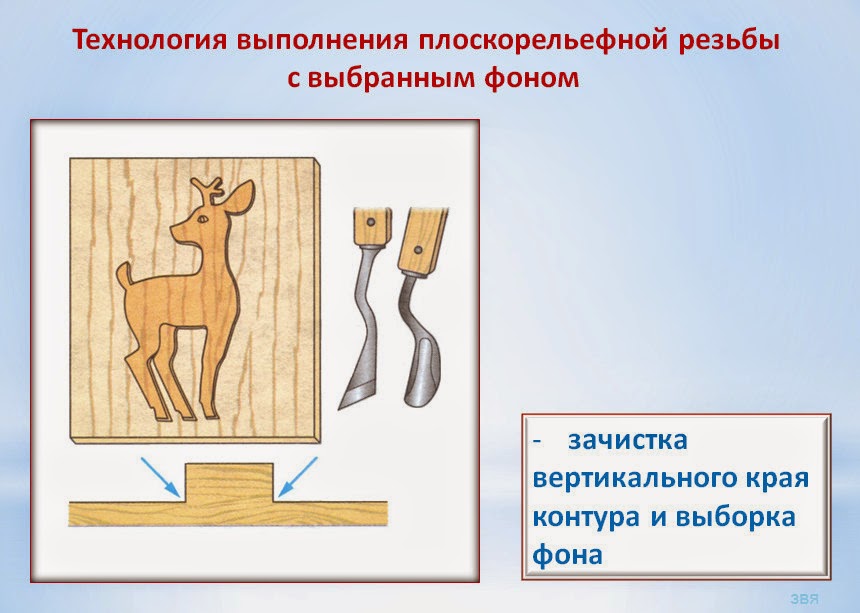 Технология выполнения плоскорельефной резьбы с выбранным фоном

- зачистка вертикального края контура и выборка фона

ЗВЯ